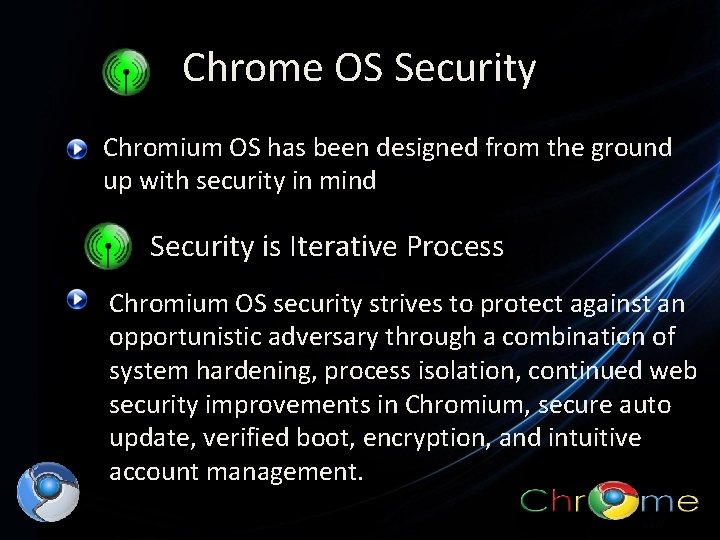 Chrome OS Security

Chromium OS has been designed from the ground up with security in mind

Security is Iterative Process

Chromium OS security strives to protect against an opportunistic adversary through a combination of system hardening, process isolation, continued web security improvements in Chromium, secure auto update, verified boot, encryption, and intuitive account management.

Chrome